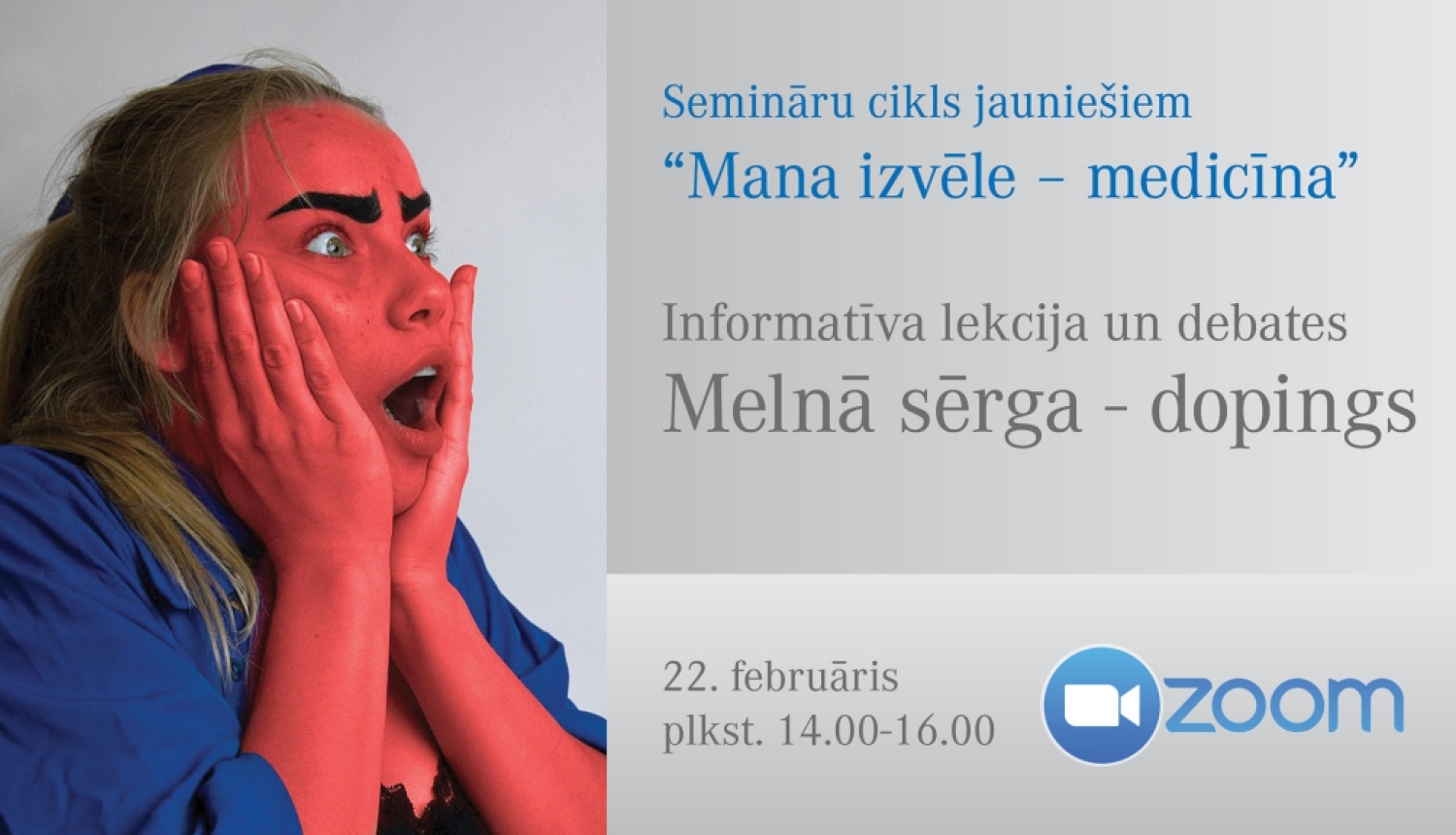 Semināru cikls jauniešiem
“Mana izvēle – medicīna”

Informatīva lekcija un debates
Melnā sērga - dopings

22. februāris
plkst. 14.00-16.00

zoom